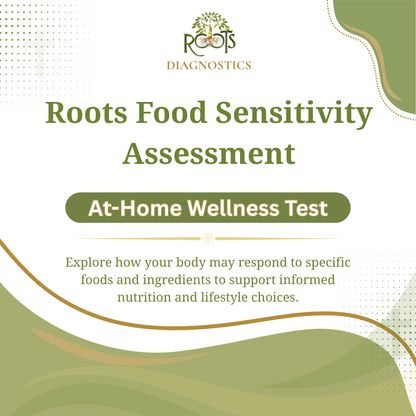 ROOTS
DIAGNOSTICS

Roots Food Sensitivity Assessment

At-Home Wellness Test

Explore how your body may respond to specific foods and ingredients to support informed nutrition and lifestyle choices.